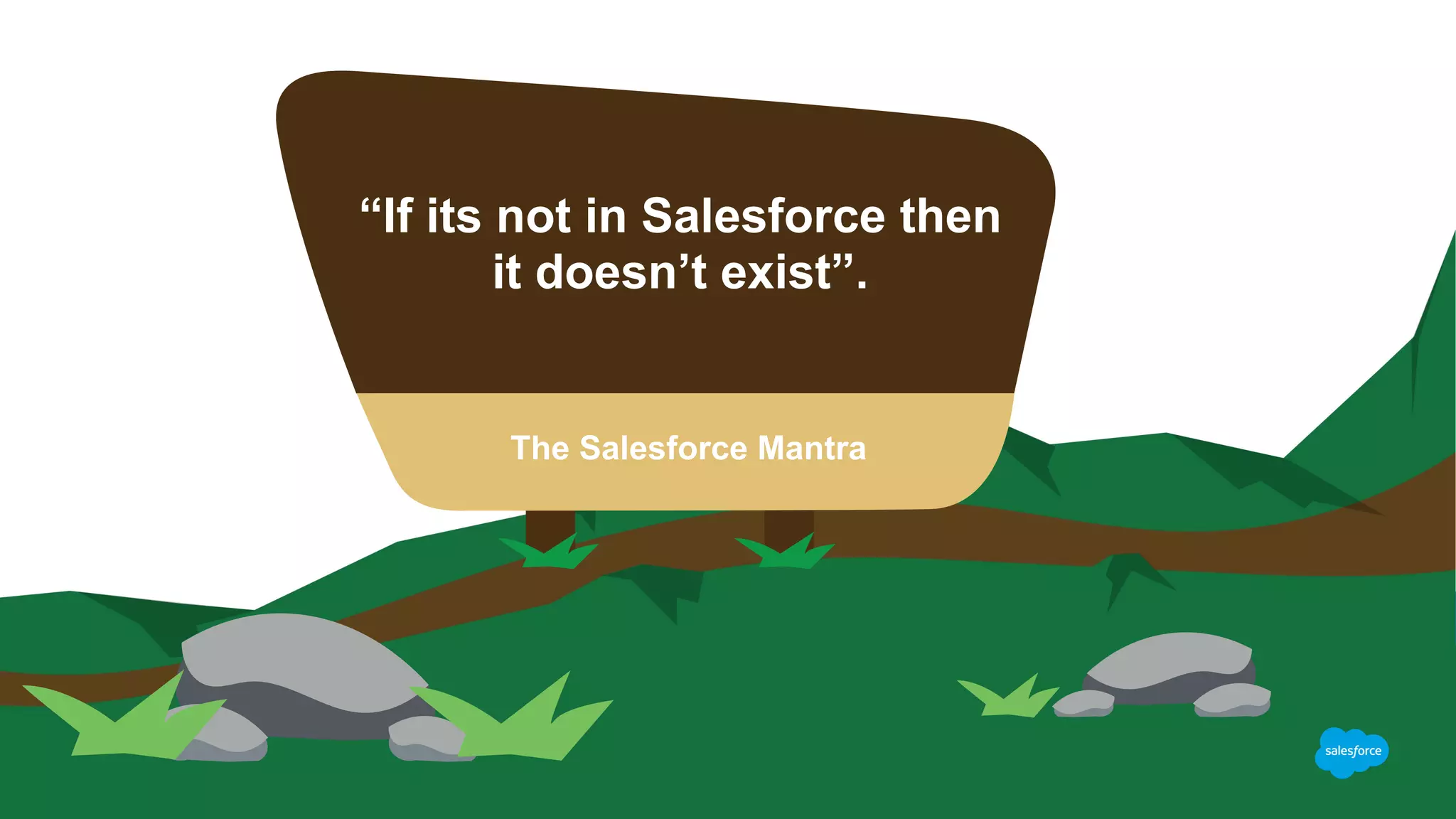 “If its not in Salesforce then it doesn’t exist”.

The Salesforce Mantra

salesforce